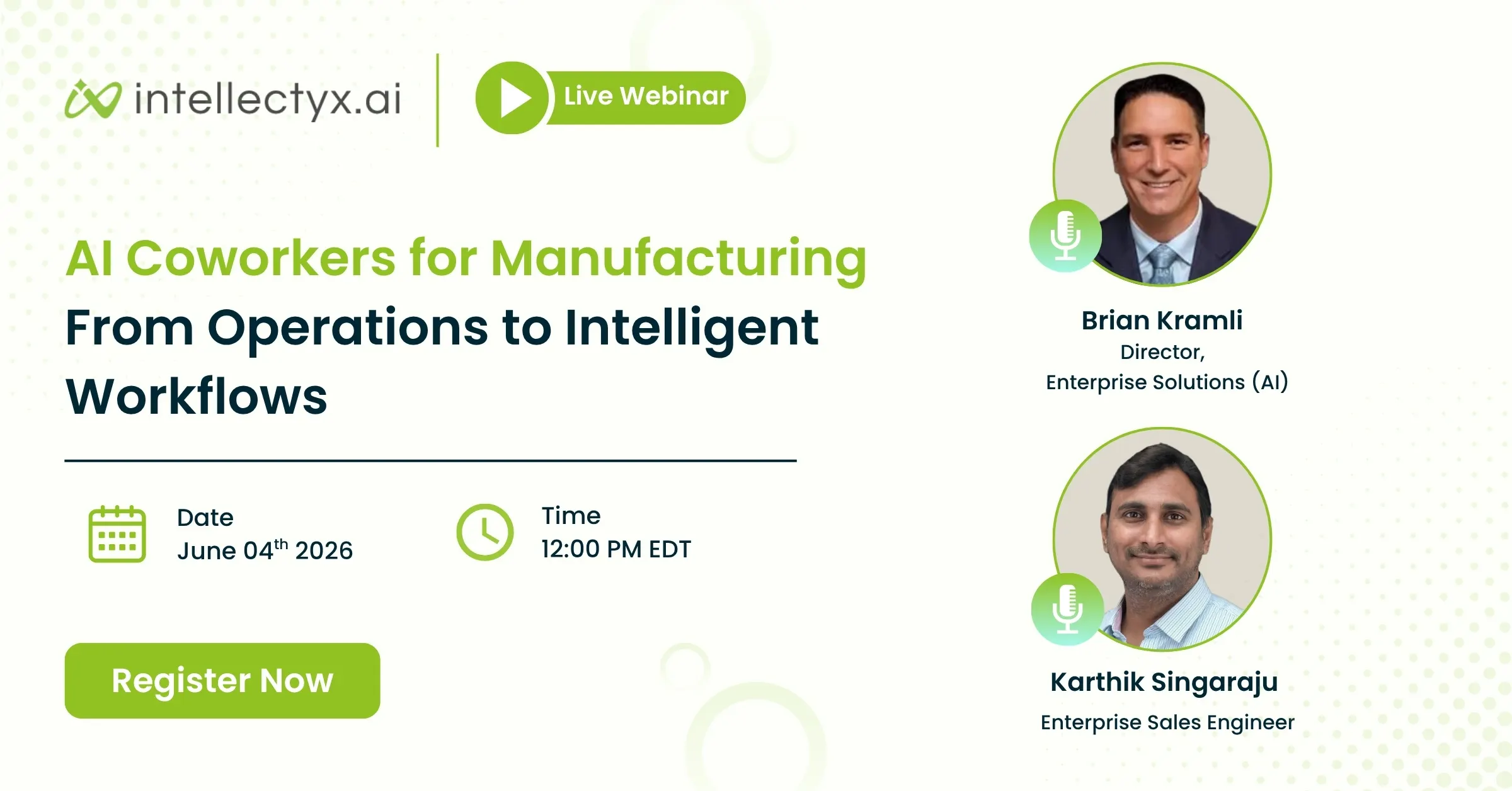 intellectyx.ai

Live Webinar

AI Coworkers for Manufacturing

From Operations to Intelligent Workflows

Date
June 04$^{th}$ 2026

Time
12:00 PM EDT

Register Now

Brian Kramli
Director,
Enterprise Solutions (AI)

Karthik Singaraju
Enterprise Sales Engineer